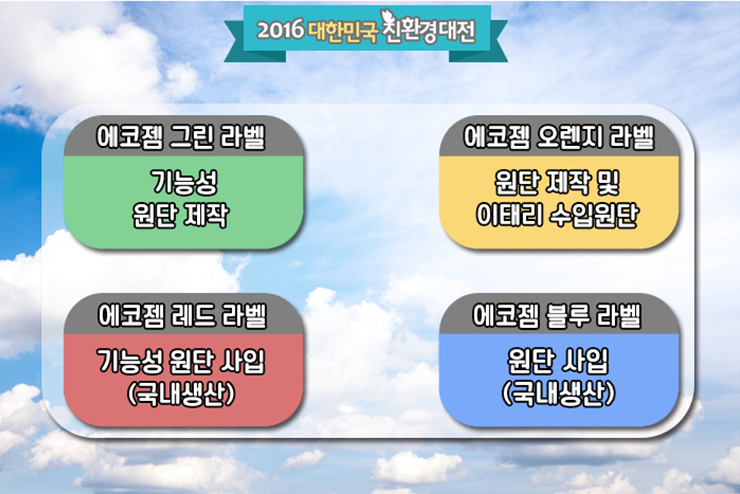 2016 대한민국 친환경대전

에코젬 그린 라벨

기능성 원단 제작

에코젬 오렌지 라벨

원단 제작 및 이태리 수입원단

에코젬 레드 라벨

기능성 원단 사입 (국내생산)

에코젬 블루 라벨

원단 사입 (국내생산)